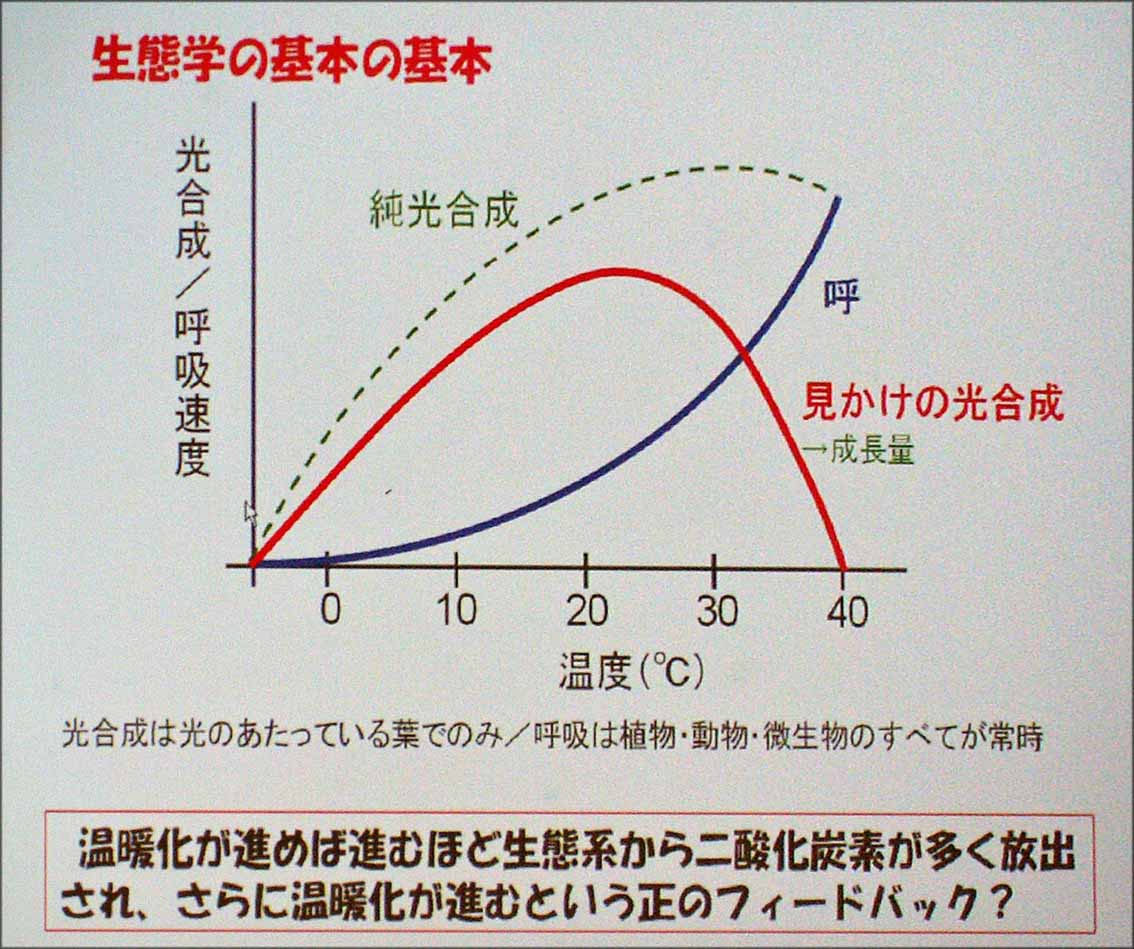 生態学の基本の基本

光合成／呼吸速度

純光合成

呼

見かけの光合成
→成長量

0 10 20 30 40

温度(℃)

光合成は光のあたっている葉でのみ／呼吸は植物･動物･微生物のすべてが常時

温暖化が進めば進むほど生態系から二酸化炭素が多く放出され、さらに温暖化が進むという正のフィードバック？